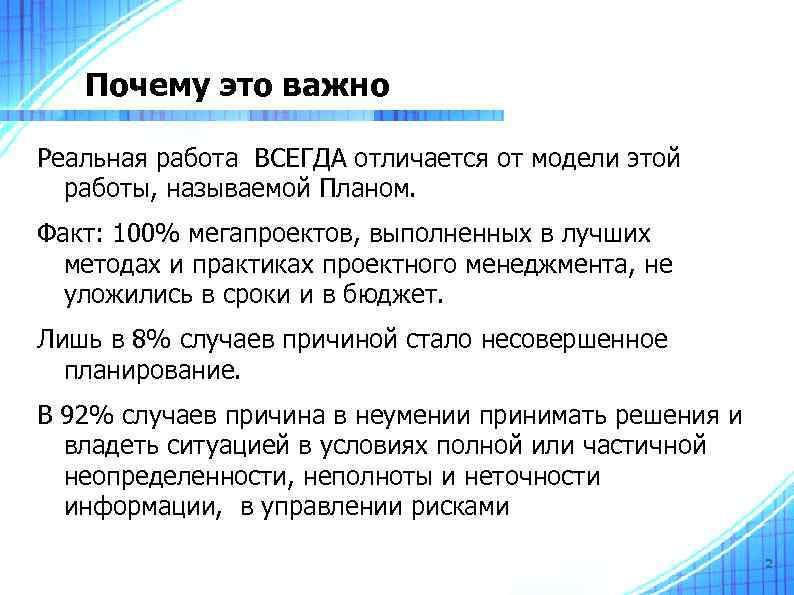 Почему это важно

Реальная работа ВСЕГДА отличается от модели этой работы, называемой Планом.

Факт: 100% мегапроектов, выполненных в лучших методах и практиках проектного менеджмента, не уложились в сроки и в бюджет.

Лишь в 8% случаев причиной стало несовершенное планирование.

В 92% случаев причина в неумении принимать решения и владеть ситуацией в условиях полной или частичной неопределенности, неполноты и неточности информации, в управлении рисками

2